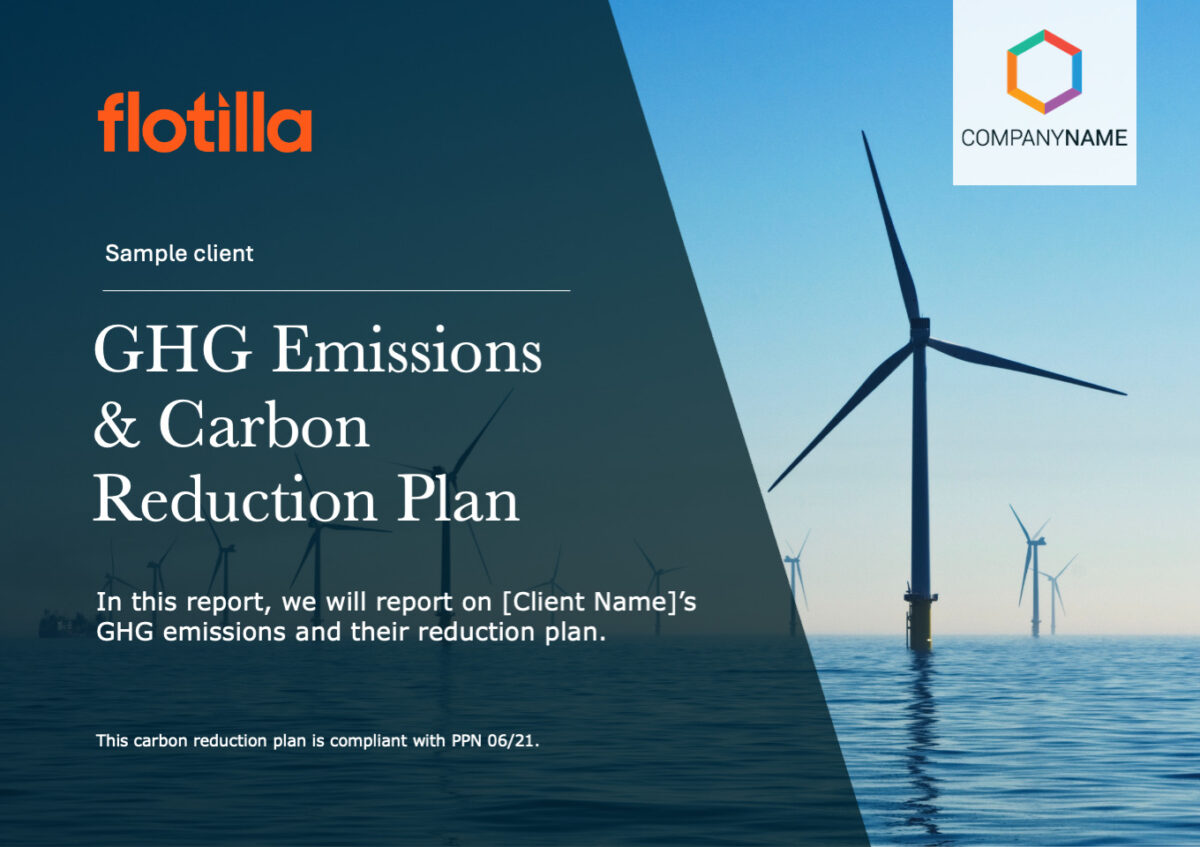 flotilla

COMPANYNAME

Sample client

GHG Emissions & Carbon Reduction Plan

In this report, we will report on [Client Name]'s GHG emissions and their reduction plan.

This carbon reduction plan is compliant with PPN 06/21.